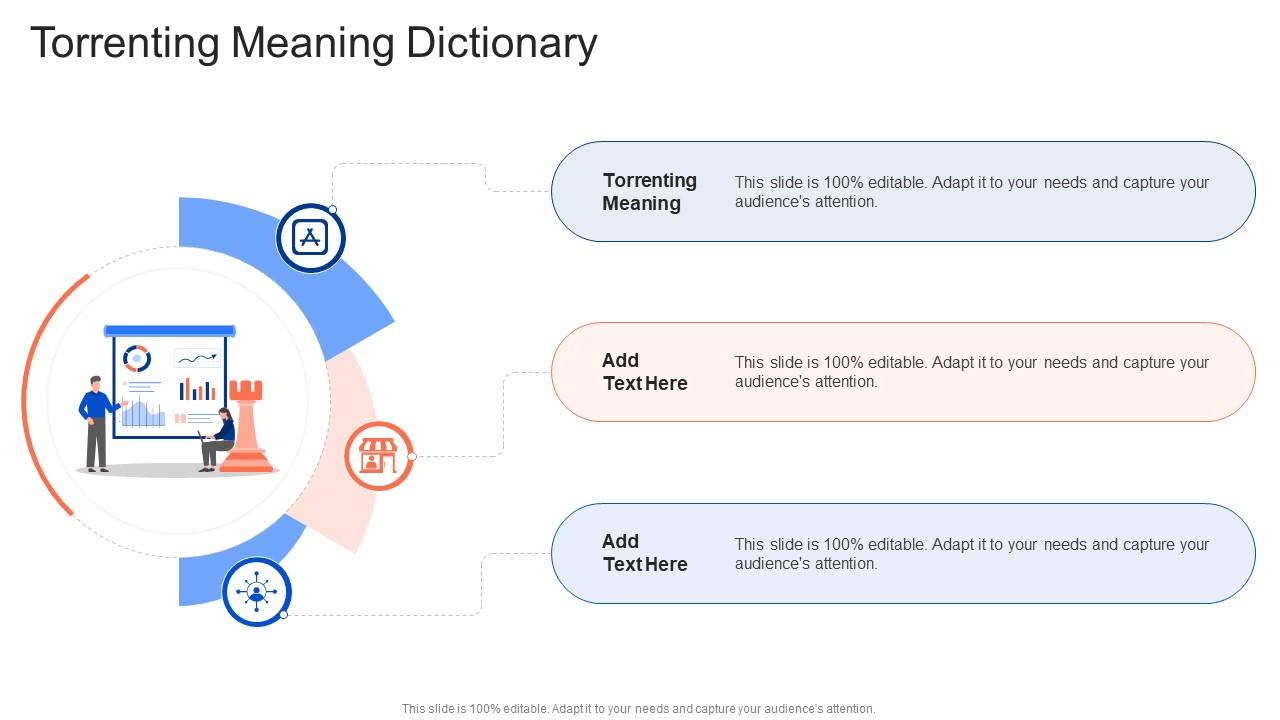 Torrenting Meaning Dictionary

Torrenting Meaning

This slide is 100% editable. Adapt it to your needs and capture your audience's attention.

Add Text Here

This slide is 100% editable. Adapt it to your needs and capture your audience's attention.

Add Text Here

This slide is 100% editable. Adapt it to your needs and capture your audience's attention.

This slide is 100% editable. Adapt it to your needs and capture your audience's attention.